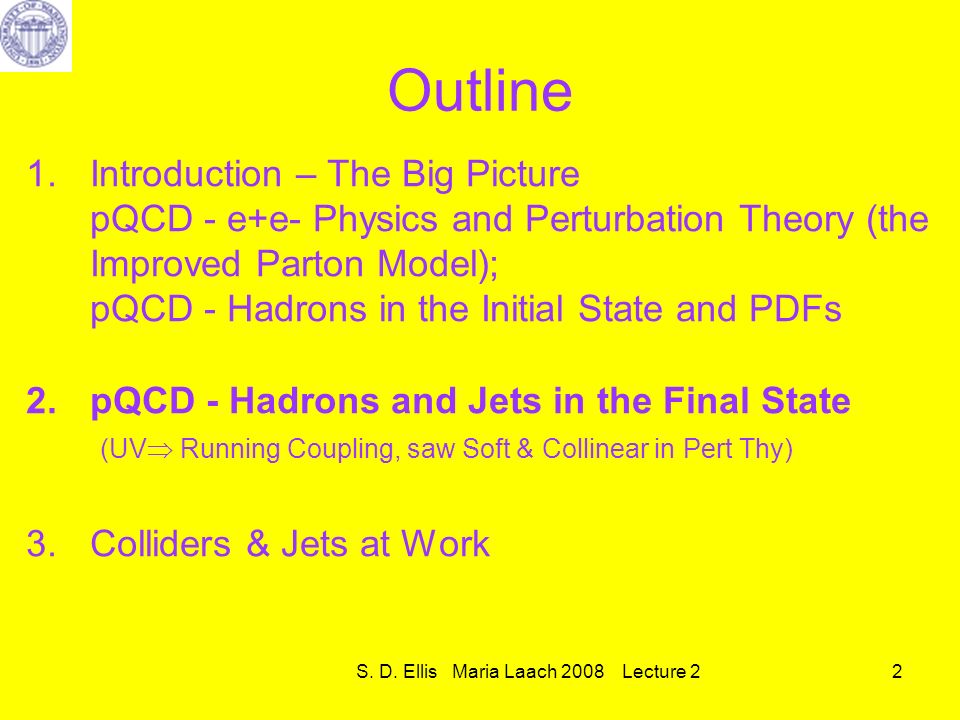 Outline

1. Introduction – The Big Picture
pQCD - e+e- Physics and Perturbation Theory (the Improved Parton Model);
pQCD - Hadrons in the Initial State and PDFs

2. pQCD - Hadrons and Jets in the Final State
(UV$\Rightarrow$ Running Coupling, saw Soft & Collinear in Pert Thy)

3. Colliders & Jets at Work

S. D. Ellis Maria Laach 2008 Lecture 2

2